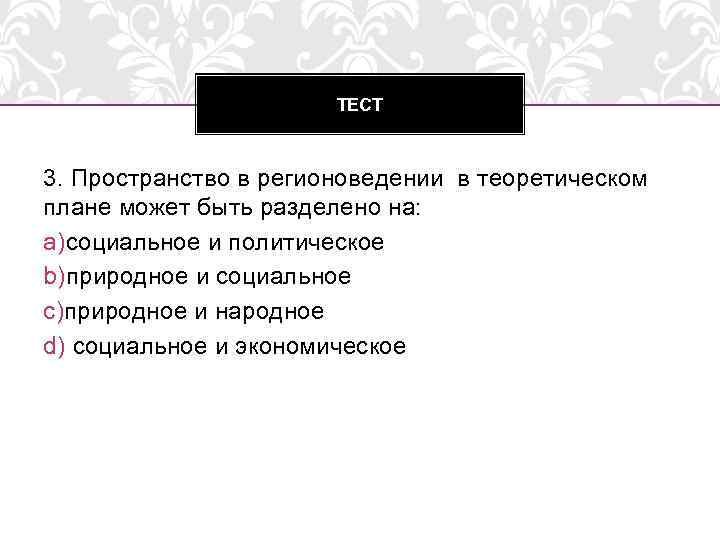 ТЕСТ

3. Пространство в регионоведении в теоретическом плане может быть разделено на:

a)социальное и политическое

b)природное и социальное

c)природное и народное

d) социальное и экономическое